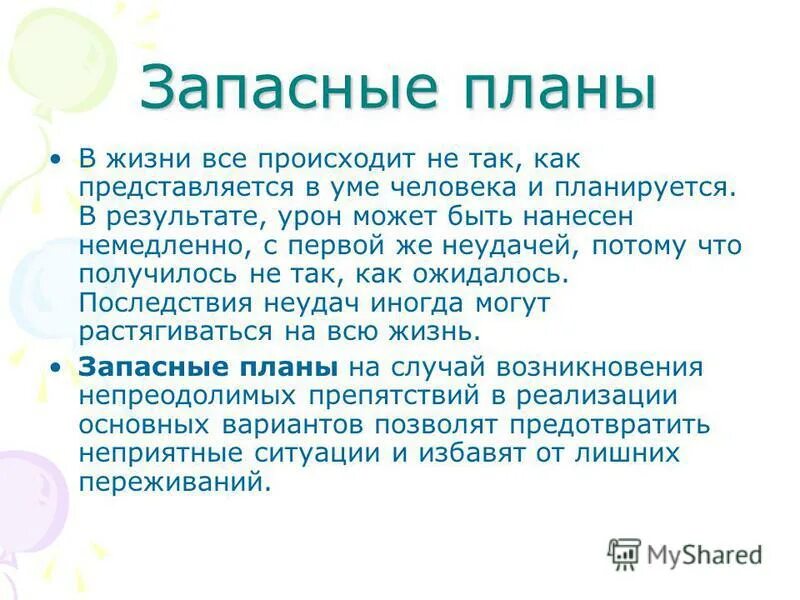 Запасные планы

• В жизни все происходит не так, как представляется в уме человека и планируется. В результате, урон может быть нанесен немедленно, с первой же неудачей, потому что получилось не так, как ожидалось. Последствия неудач иногда могут растягиваться на всю жизнь.

• Запасные планы на случай возникновения непреодолимых препятствий в реализации основных вариантов позволят предотвратить неприятные ситуации и избавят от лишних переживаний.

MyShared